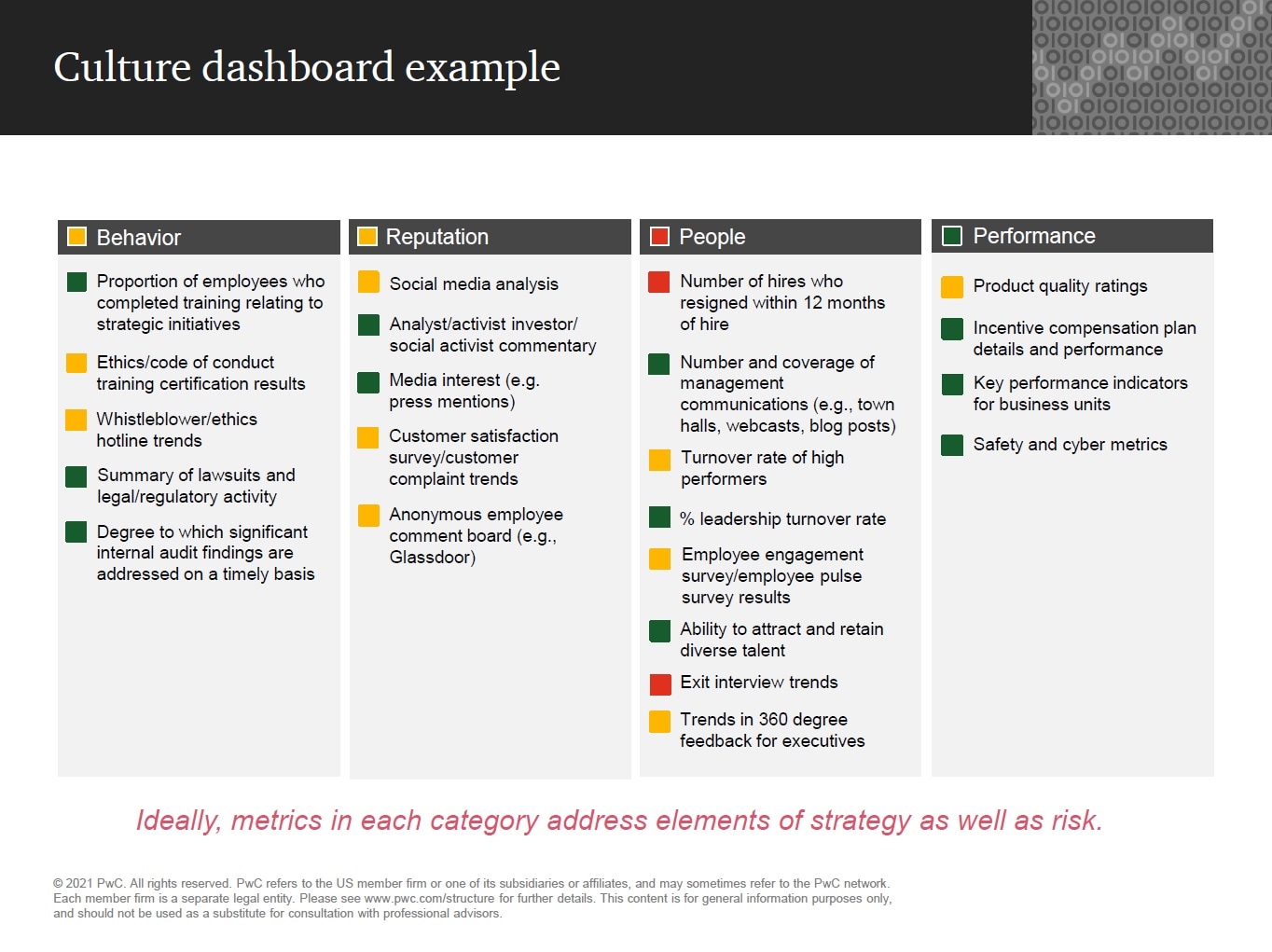 Culture dashboard example

Behavior

Proportion of employees who completed training relating to strategic initiatives

Ethics/code of conduct training certification results

Whistleblower/ethics hotline trends

Summary of lawsuits and legal/regulatory activity

Degree to which significant internal audit findings are addressed on a timely basis

Reputation

Social media analysis

Analyst/activist investor/ social activist commentary

Media interest (e.g. press mentions)

Customer satisfaction survey/customer complaint trends

Anonymous employee comment board (e.g., Glassdoor)

People

Number of hires who resigned within 12 months of hire

Number and coverage of management communications (e.g., town halls, webcasts, blog posts)

Turnover rate of high performers

% leadership turnover rate

Employee engagement survey/employee pulse survey results

Ability to attract and retain diverse talent

Exit interview trends

Trends in 360 degree feedback for executives

Performance

Product quality ratings

Incentive compensation plan details and performance

Key performance indicators for business units

Safety and cyber metrics

Ideally, metrics in each category address elements of strategy as well as risk.

© 2021 PwC. All rights reserved. PwC refers to the US member firm or one of its subsidiaries or affiliates, and may sometimes refer to the PwC network. Each member firm is a separate legal entity. Please see www.pwc.com/structure for further details. This content is for general information purposes only, and should not be used as a substitute for consultation with professional advisors.